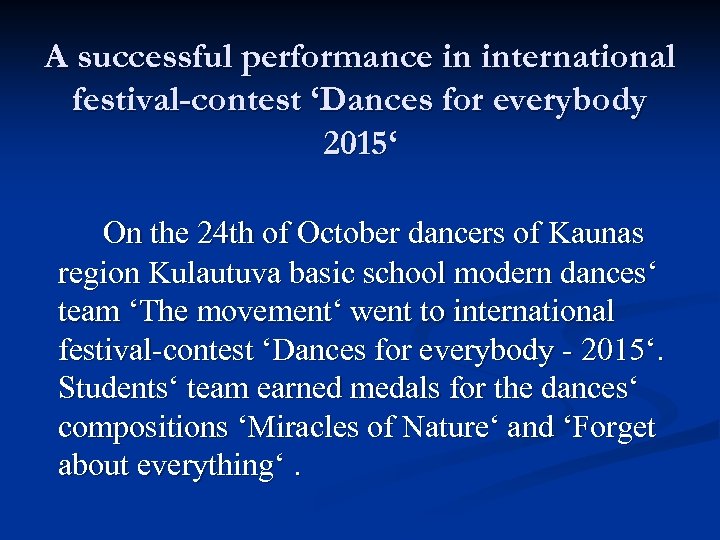 A successful performance in international festival-contest ‘Dances for everybody 2015‘

On the 24th of October dancers of Kaunas region Kulautuva basic school modern dances‘ team ‘The movement‘ went to international festival-contest ‘Dances for everybody - 2015‘. Students‘ team earned medals for the dances‘ compositions ‘Miracles of Nature‘ and ‘Forget about everything‘ .